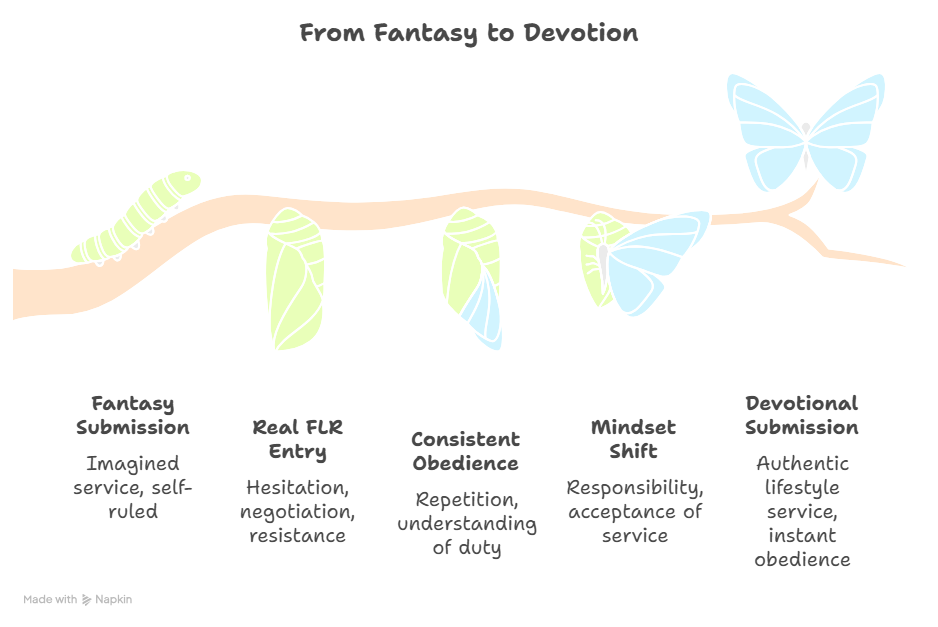 From Fantasy to Devotion

Fantasy Submission

Imagined service, self-ruled

Real FLR Entry

Hesitation, negotiation, resistance

Consistent Obedience

Repetition, understanding of duty

Mindset Shift

Responsibility, acceptance of service

Devotional Submission

Authentic lifestyle service, instant obedience

Made with Napkin